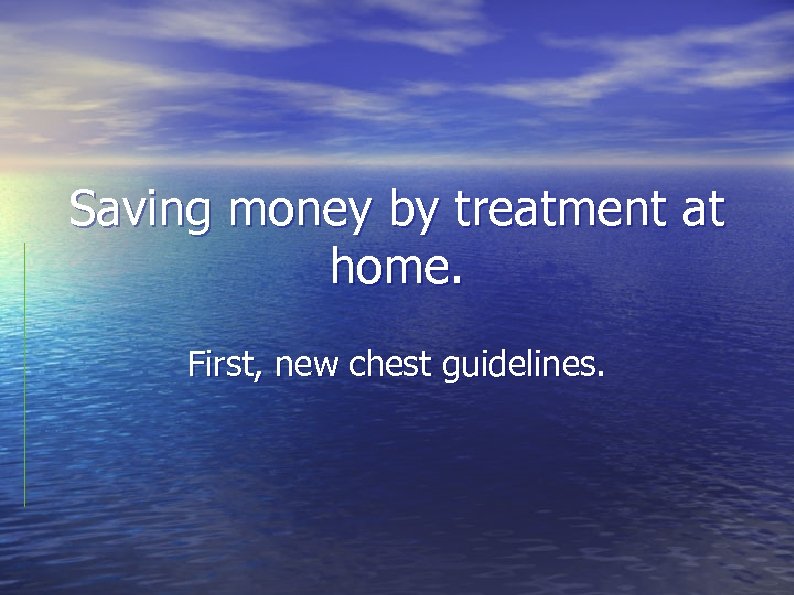 Saving money by treatment at home.

First, new chest guidelines.